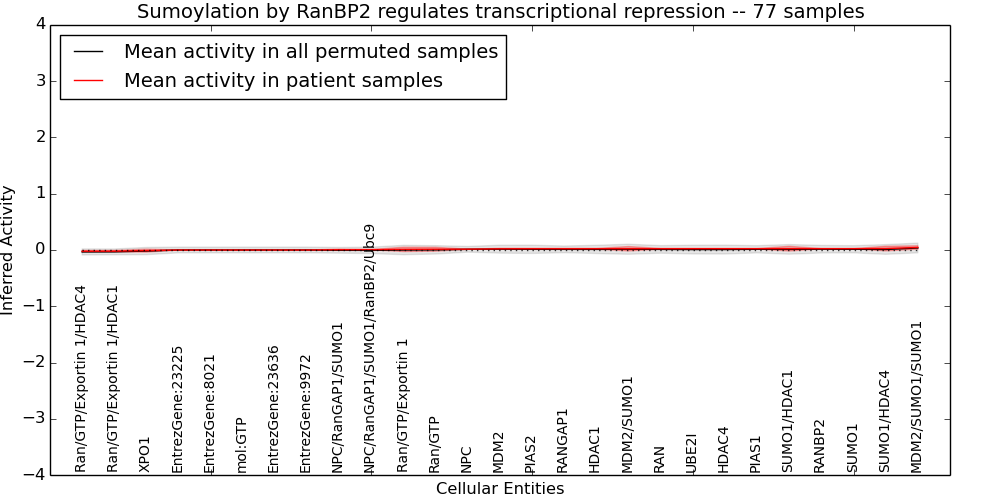 Sumoylation by RanBP2 regulates transcriptional repression -- 77 samples

Mean activity in all permuted samples
Mean activity in patient samples

Inferred Activity

4
3
2
1
0
−1
−2
−3
−4

Ran/GTP/Exportin 1/HDAC4
Ran/GTP/Exportin 1/HDAC1
XPO1
EntrezGene:23225
EntrezGene:8021
mol:GTP
EntrezGene:23636
EntrezGene:9972
NPC/RanGAP1/SUMO1
NPC/RanGAP1/SUMO1/RanBP2/Ubc9
Ran/GTP/Exportin 1
Ran/GTP
NPC
MDM2
PIAS2
RANGAP1
HDAC1
MDM2/SUMO1
RAN
UBE2I
HDAC4
PIAS1
SUMO1/HDAC1
RANBP2
SUMO1
SUMO1/HDAC4
MDM2/SUMO1/SUMO1

Cellular Entities